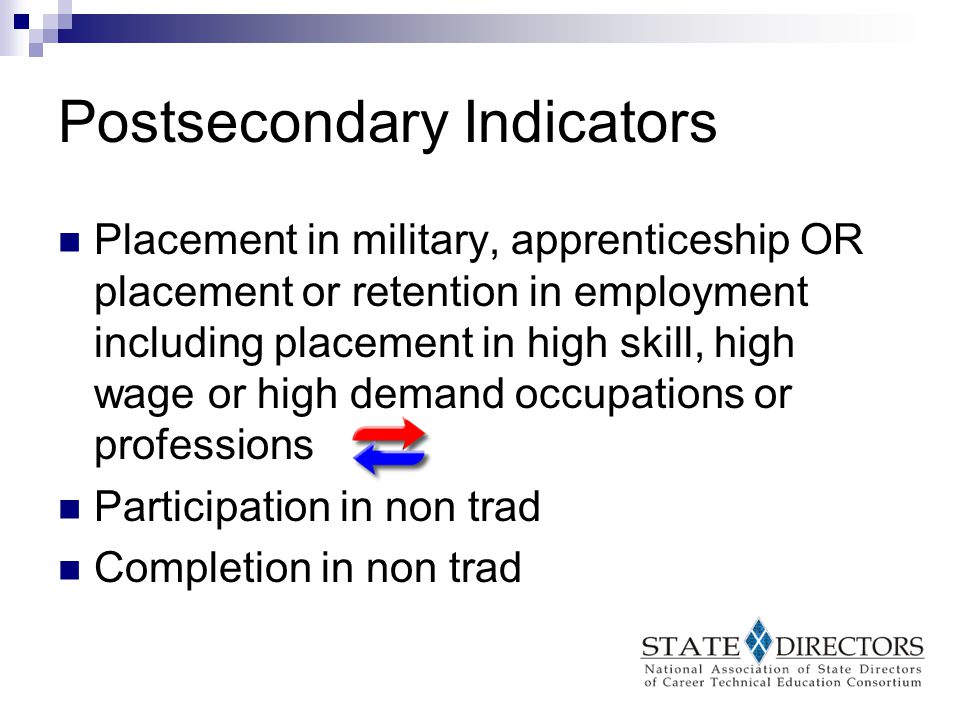 Postsecondary Indicators

Placement in military, apprenticeship OR placement or retention in employment including placement in high skill, high wage or high demand occupations or professions

Participation in non trad

Completion in non trad

STATE DIRECTORS
National Association of State Directors of Career Technical Education Consortium